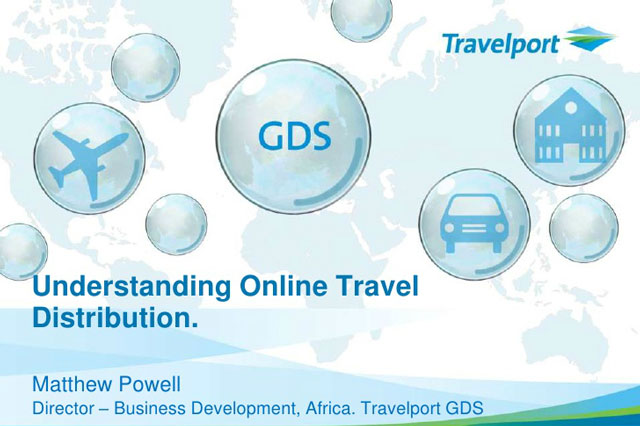 Travelport

GDS

Understanding Online Travel Distribution.

Matthew Powell
Director – Business Development, Africa. Travelport GDS